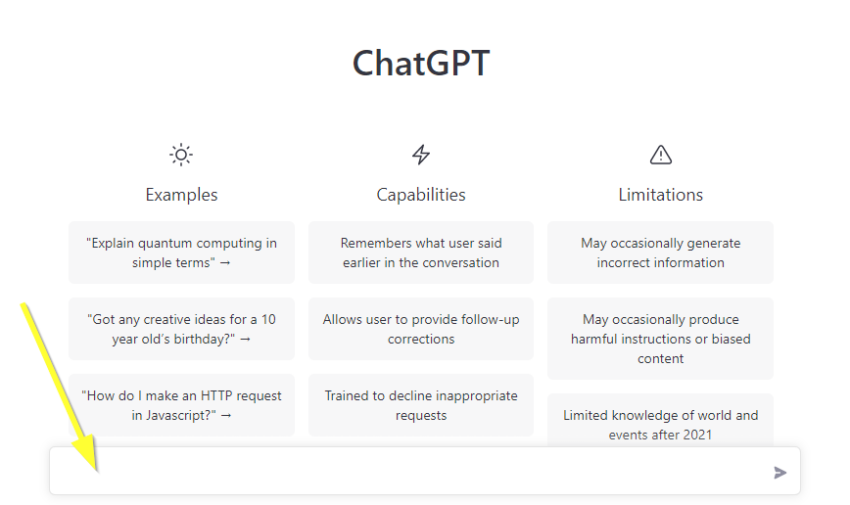 ChatGPT

Examples

"Explain quantum computing in simple terms" →

"Got any creative ideas for a 10 year old's birthday?" →

"How do I make an HTTP request in Javascript?" →

Capabilities

Remembers what user said earlier in the conversation

Allows user to provide follow-up corrections

Trained to decline inappropriate requests

Limitations

May occasionally generate incorrect information

May occasionally produce harmful instructions or biased content

Limited knowledge of world and events after 2021